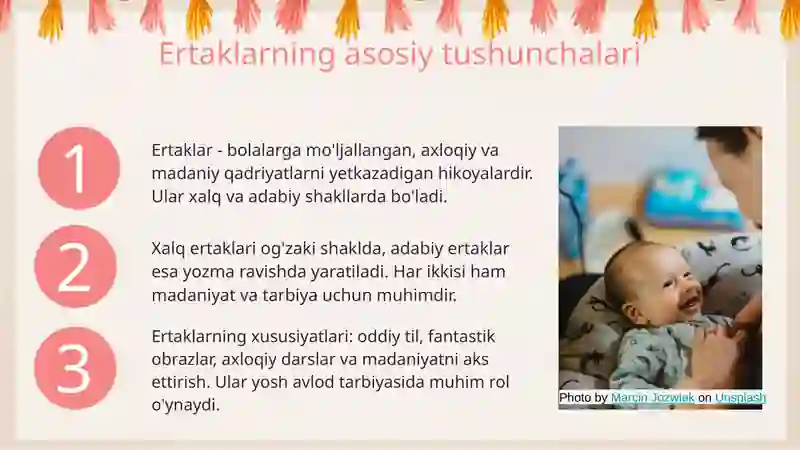 Ertaklarning asosiy tushunchalari

1

Ertaklar - bolalarga mo'ljallangan, axloqiy va madaniy qadriyatlarni yetkazadigan hikoyalardir. Ular xalq va adabiy shakllarda bo'ladi.

2

Xalq ertaklari og'zaki shaklda, adabiy ertaklar esa yozma ravishda yaratiladi. Har ikkisi ham madaniyat va tarbiya uchun muhimdir.

3

Ertaklarning xususiyatlari: oddiy til, fantastik obrazlar, axloqiy darslar va madaniyatni aks ettirish. Ular yosh avlod tarbiyasida muhim rol o'ynaydi.

Photo by Marcin Jozwiak on Unsplash